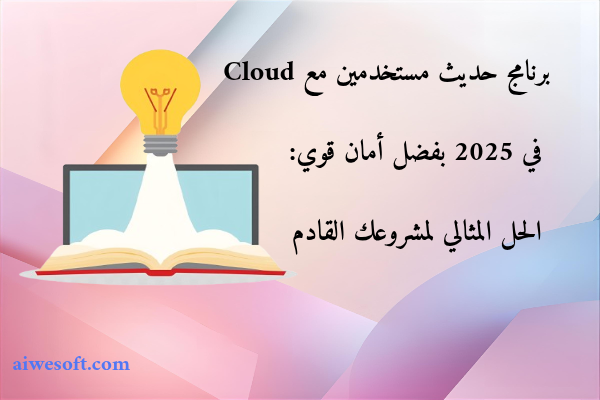 برنامج حديث مستخدمين مع Cloud

في 2025 بفضل أمان قوي:

الحل المثالي لمشروعك القادم

aiwesoft.com